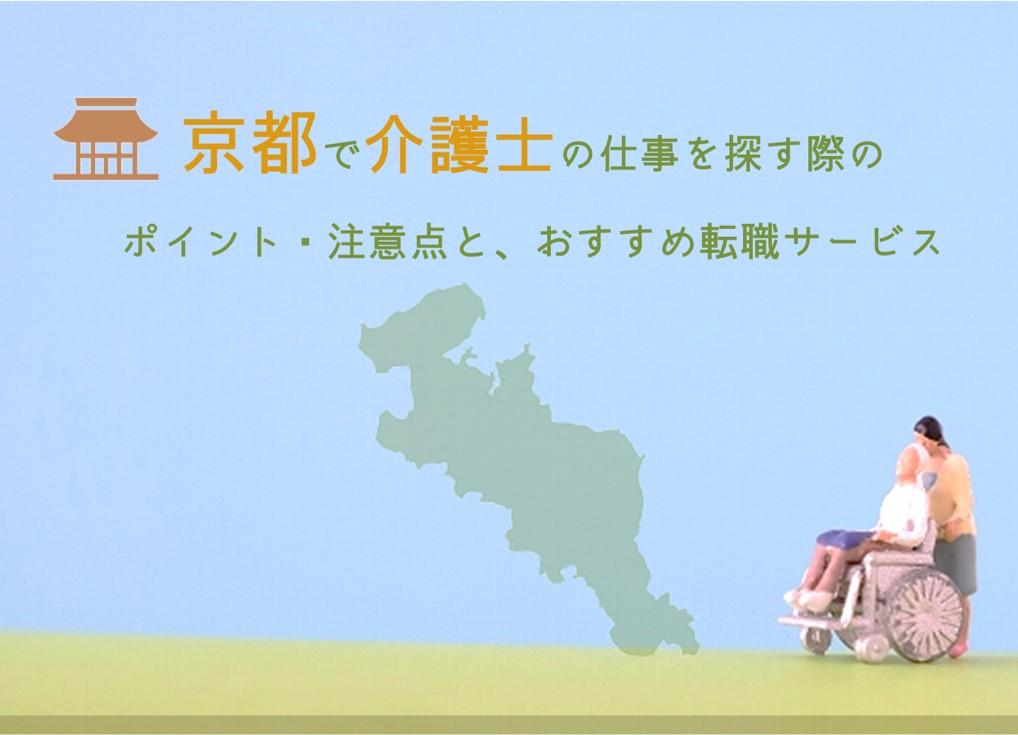 京都で介護士の仕事を探す際の

ポイント・注意点と、おすすめ転職サービス